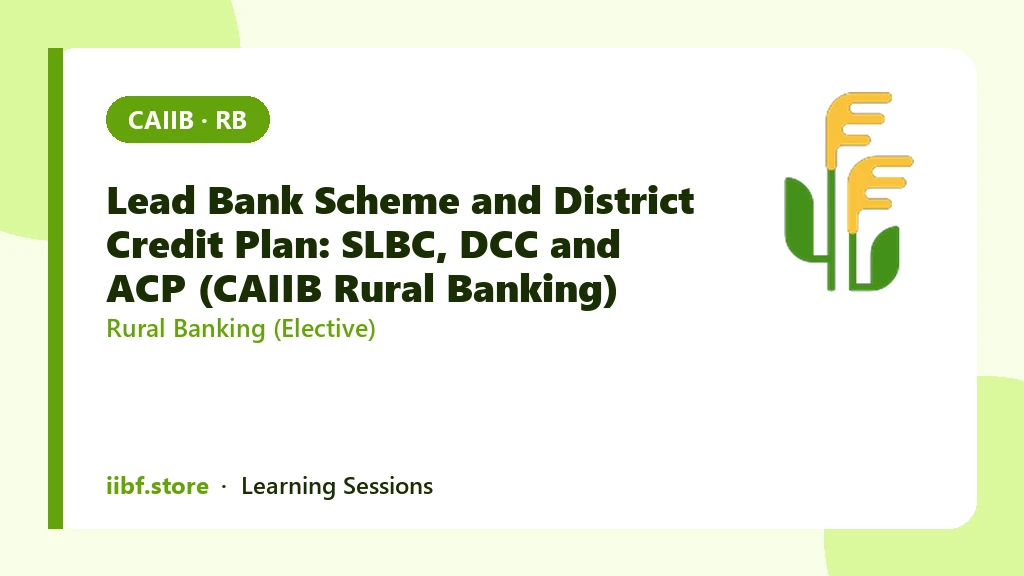 CAIIB · RB

Lead Bank Scheme and District Credit Plan: SLBC, DCC and ACP (CAIIB Rural Banking)

Rural Banking (Elective)

iibf.store · Learning Sessions